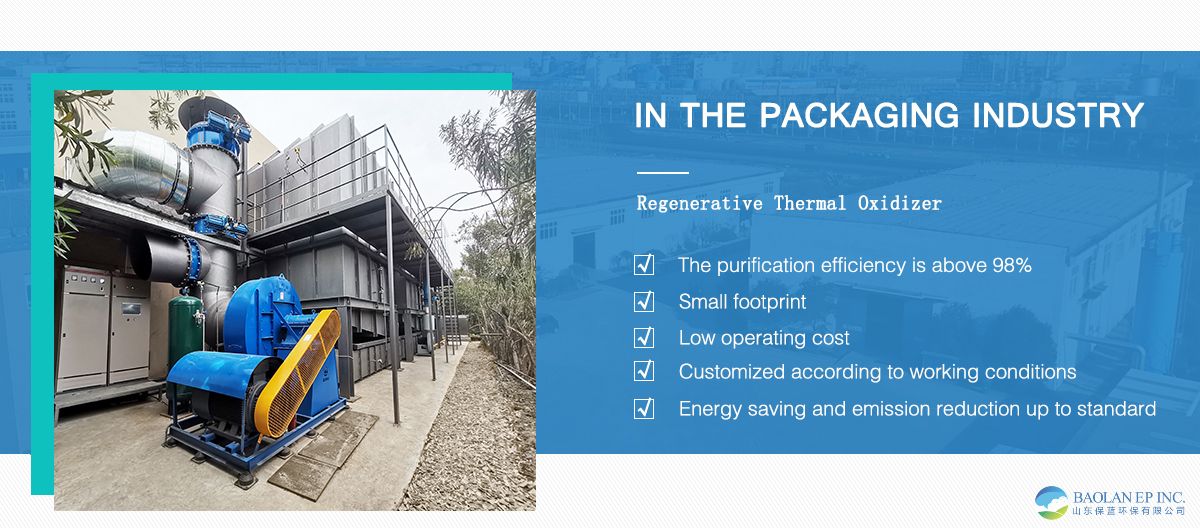 IN THE PACKAGING INDUSTRY

Regenerative Thermal Oxidizer

The purification efficiency is above 98%

Small footprint

Low operating cost

Customized according to working conditions

Energy saving and emission reduction up to standard

BAOLAN EP INC.
山东保蓝环保有限公司